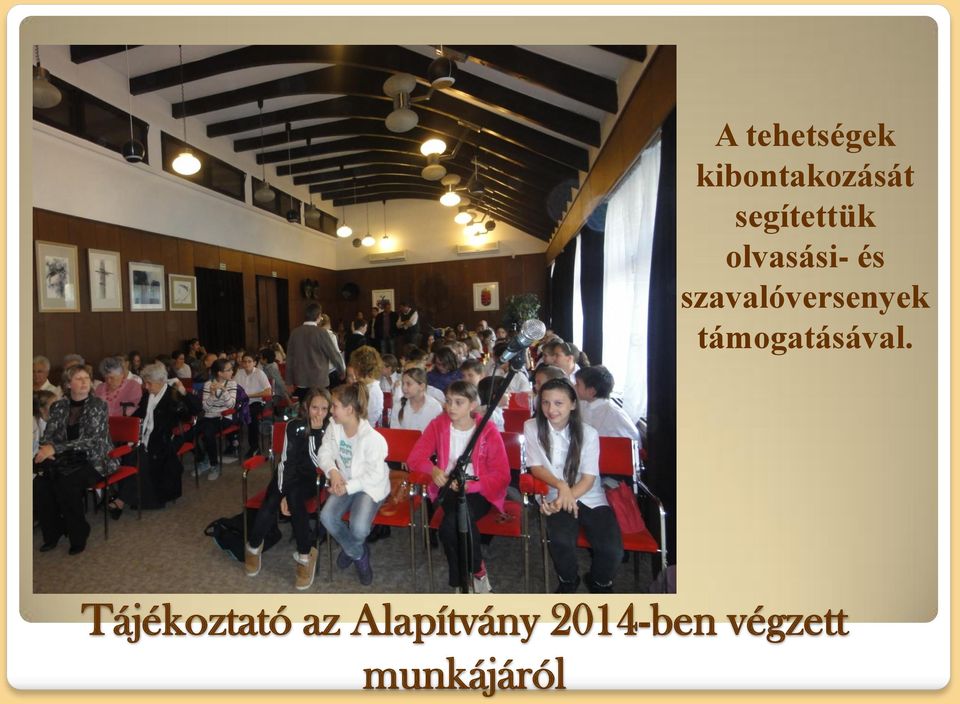 A tehetségek kibontakozását segítettük olvasási- és szavalóversenyek támogatásával.

Tájékoztató az Alapítvány 2014-ben végzett munkájáról